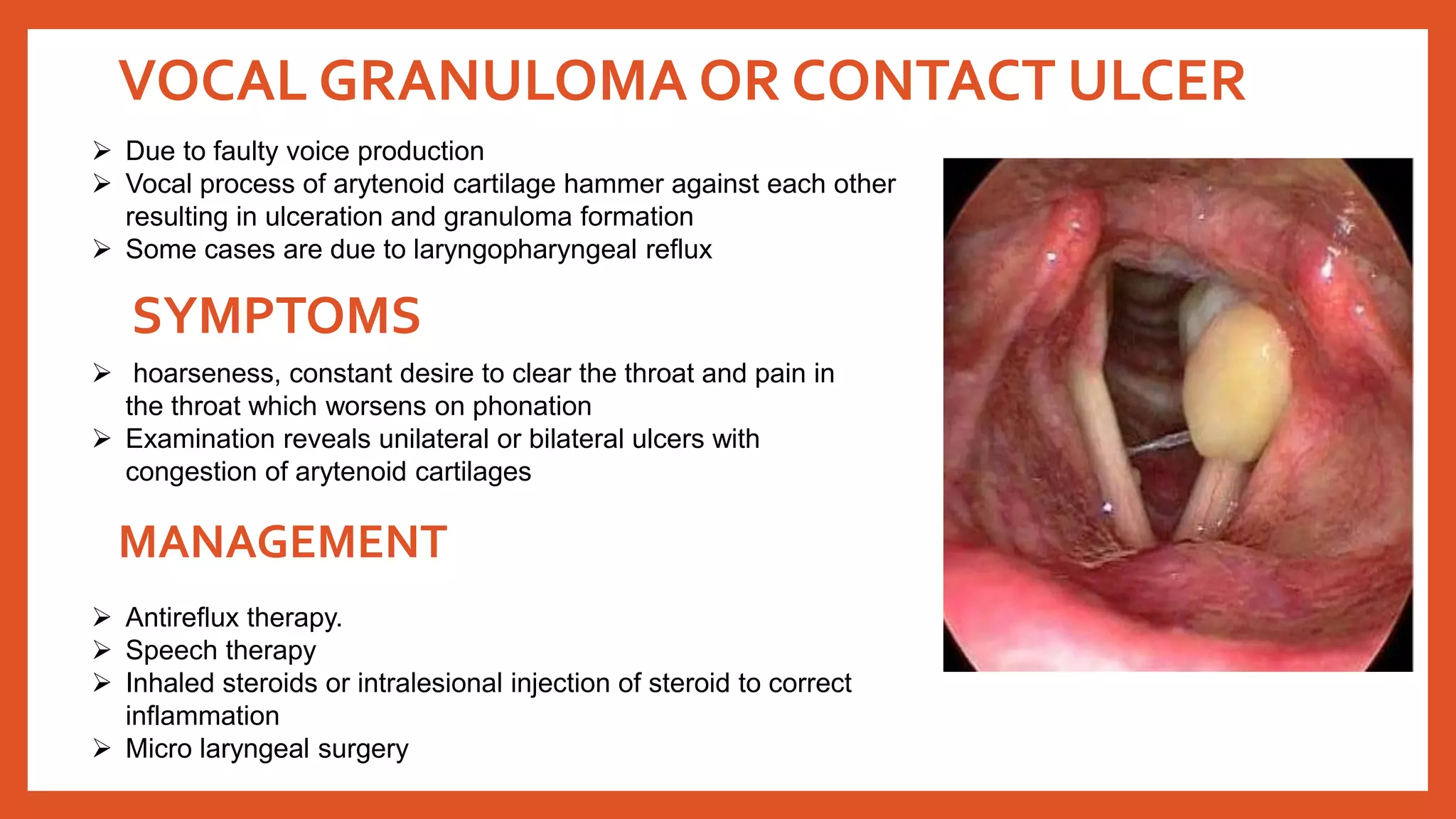 VOCAL GRANULOMA OR CONTACT ULCER

➢ Due to faulty voice production
➢ Vocal process of arytenoid cartilage hammer against each other resulting in ulceration and granuloma formation
➢ Some cases are due to laryngopharyngeal reflux

SYMPTOMS

➢ hoarseness, constant desire to clear the throat and pain in the throat which worsens on phonation
➢ Examination reveals unilateral or bilateral ulcers with congestion of arytenoid cartilages

MANAGEMENT

➢ Antireflux therapy.
➢ Speech therapy
➢ Inhaled steroids or intralesional injection of steroid to correct inflammation
➢ Micro laryngeal surgery